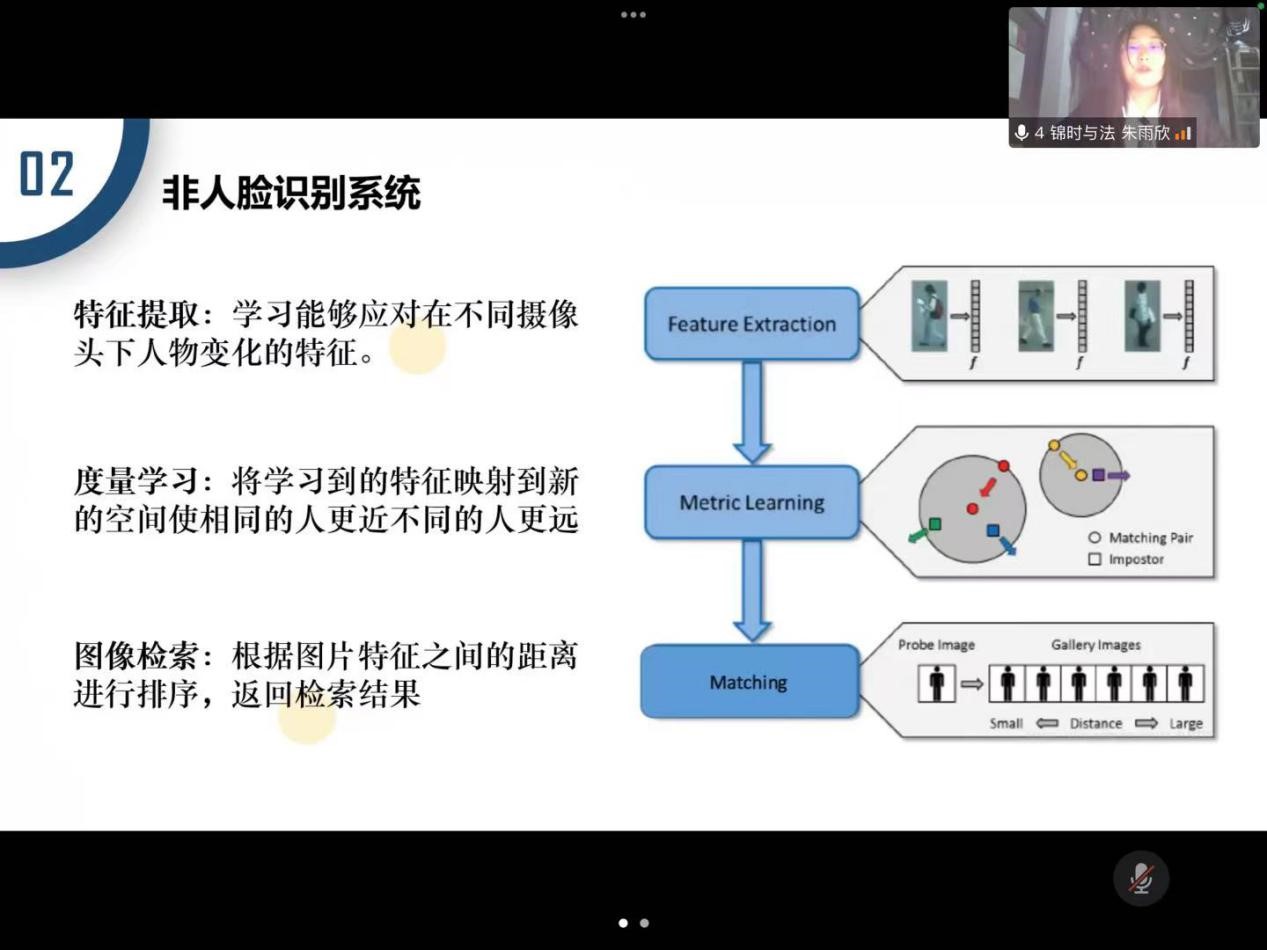 4 锦时与法 朱雨欣

02

非人脸识别系统

特征提取：学习能够应对在不同摄像头下人物变化的特征。

度量学习：将学习到的特征映射到新的空间使相同的人更近不同的人更远

图像检索：根据图片特征之间的距离进行排序，返回检索结果

Feature Extraction

$f$ $f$ $f$

Metric Learning

Matching Pair
Impostor

Matching

Probe Image
Gallery Images
Small Distance Large